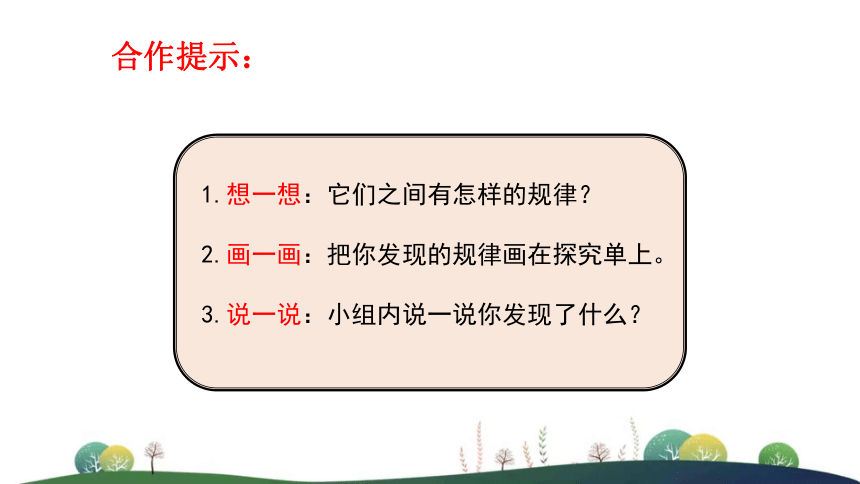 合作提示：

1. 想一想：它们之间有怎样的规律？

2. 画一画：把你发现的规律画在探究单上。

3. 说一说：小组内说一说你发现了什么？